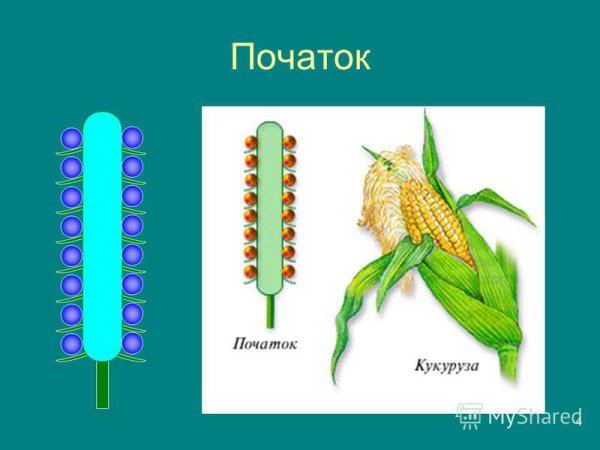 Початок

Початок

Кукуруза

MyShared

4